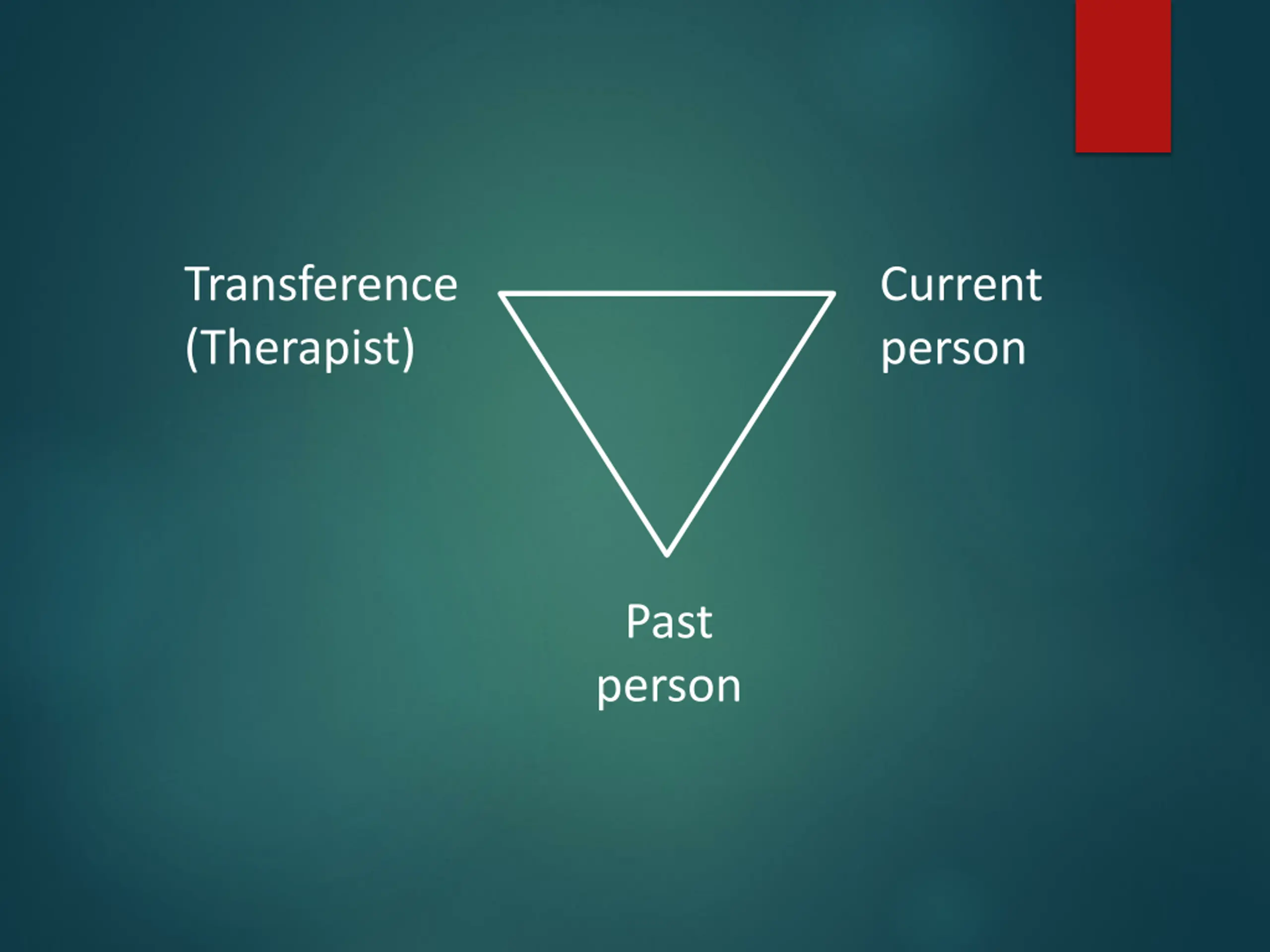 Transference (Therapist)

Current person

Past person